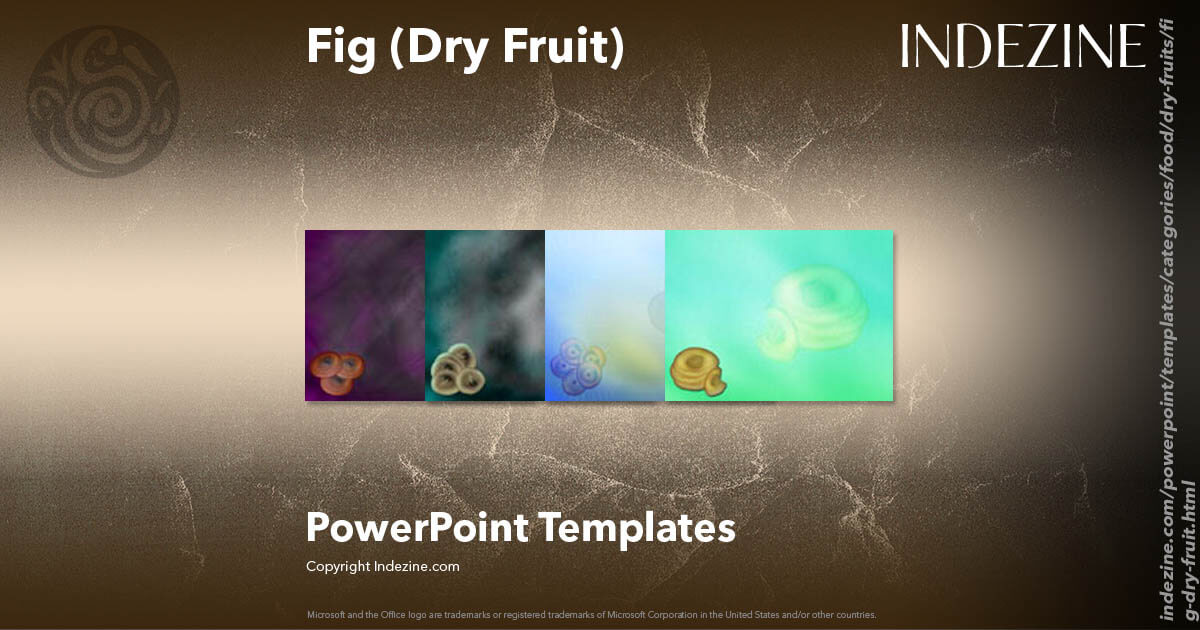 Fig (Dry Fruit)

INDEZINE

PowerPoint Templates

Copyright Indezine.com

Microsoft and the Office logo are trademarks or registered trademarks of Microsoft Corporation in the United States and/or other countries.

indezine.com/powerpoint/templates/categories/food/dry-fruits/fig-dry-fruit.html